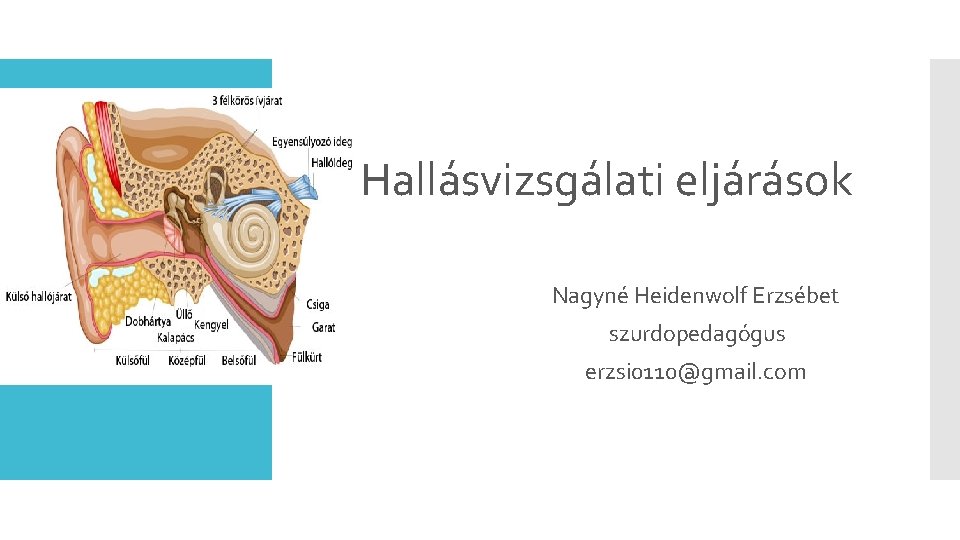 3 félkörös ívjárat
Egyensúlyozó ideg
Hallóideg
Külső hallójárat
Dobhártya
Üllő
Kalapács
Kengyel
Csiga
Garat
Fülkürt
Külsőfül
Középfül
Belsőfül

Hallásvizsgálati eljárások

Nagyné Heidenwolf Erzsébet
szurdopedagógus
erzsi0110@gmail.com